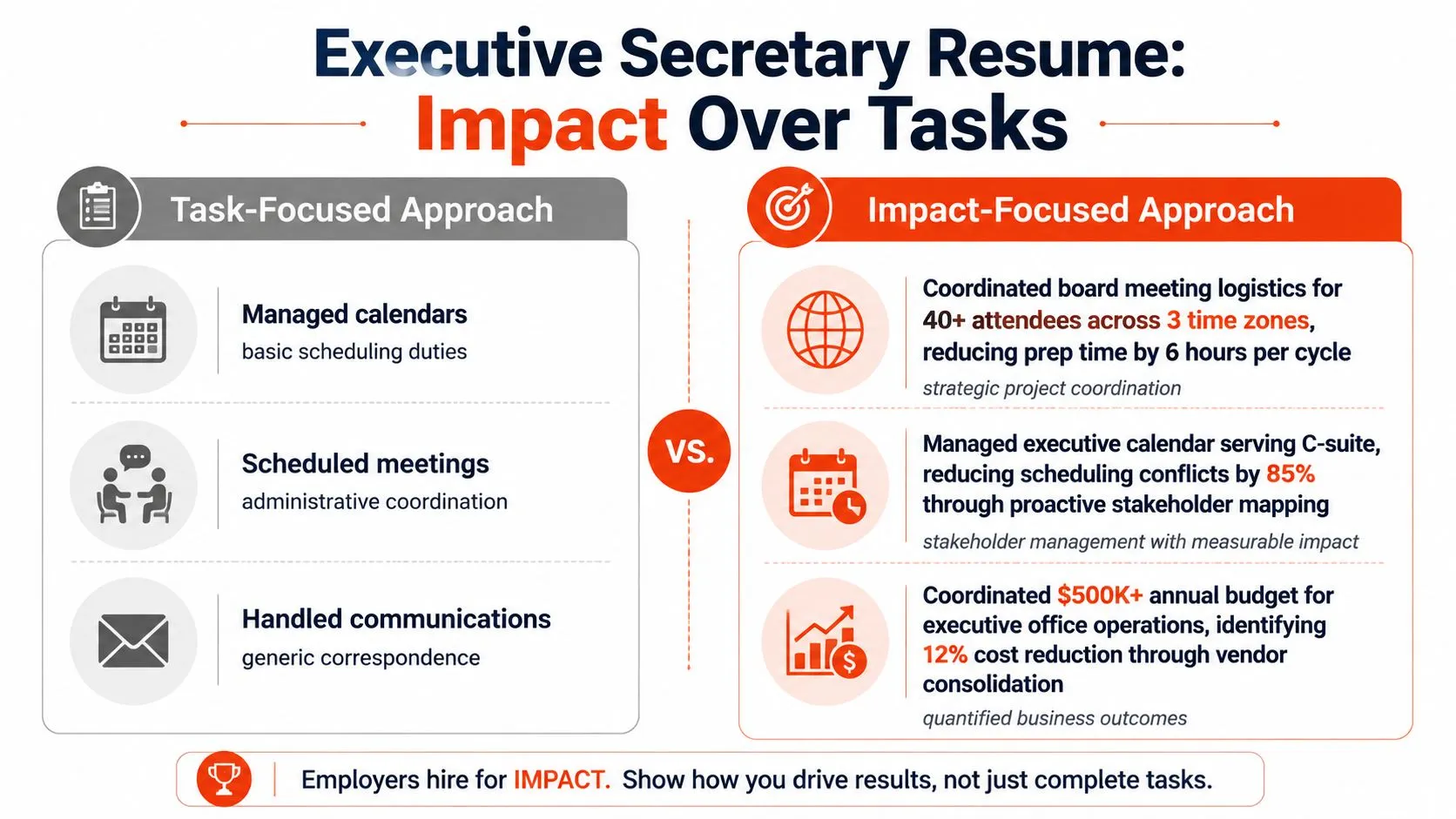 Executive Secretary Resume:
Impact Over Tasks

Task-Focused Approach

Managed calendars
basic scheduling duties

Scheduled meetings
administrative coordination

Handled communications
generic correspondence

VS.

Impact-Focused Approach

Coordinated board meeting logistics for 40+ attendees across 3 time zones, reducing prep time by 6 hours per cycle
strategic project coordination

Managed executive calendar serving C-suite, reducing scheduling conflicts by 85% through proactive stakeholder mapping
stakeholder management with measurable impact

Coordinated $500K+ annual budget for executive office operations, identifying 12% cost reduction through vendor consolidation
quantified business outcomes

Employers hire for IMPACT. Show how you drive results, not just complete tasks.